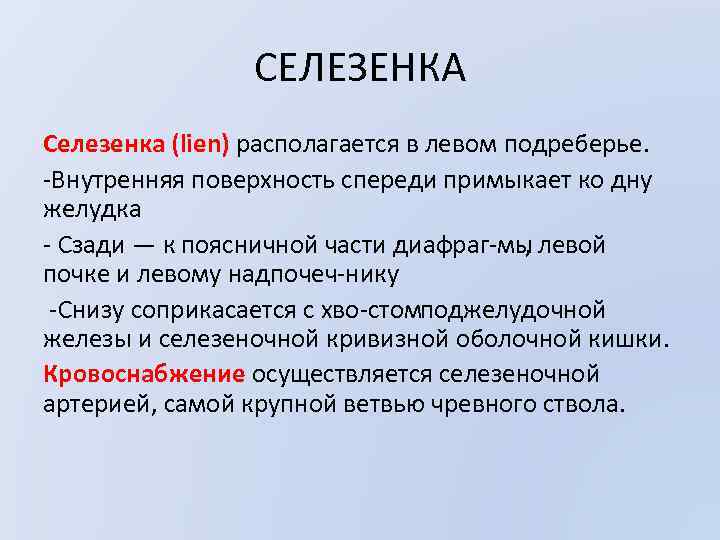 СЕЛЕЗЕНКА

Селезенка (lien) располагается в левом подреберье.

-Внутренняя поверхность спереди примыкает ко дну желудка

- Сзади — к поясничной части диафраг-мы, левой почке и левому надпочеч-нику

-Снизу соприкасается с хво-стомподжелудочной железы и селезеночной кривизной оболочной кишки.

Кровоснабжение осуществляется селезеночной артерией, самой крупной ветвью чревного ствола.